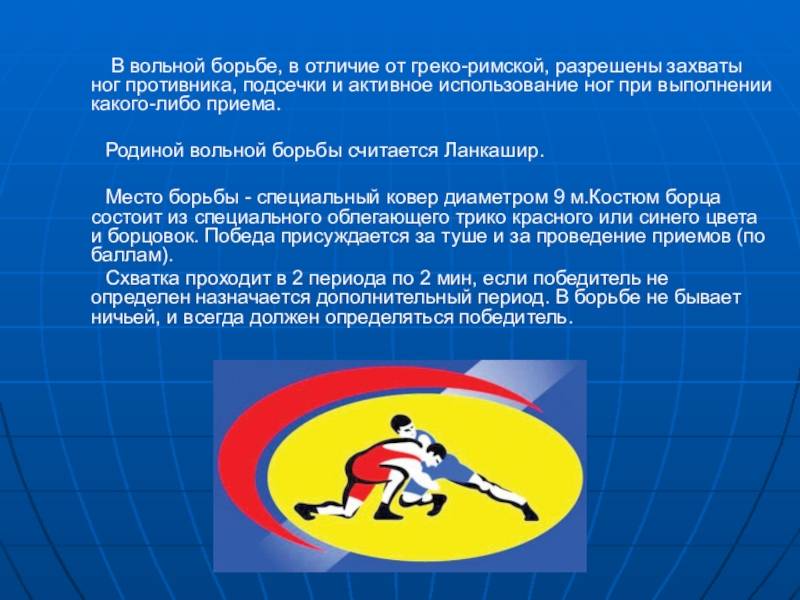 В вольной борьбе, в отличие от греко-римской, разрешены захваты ног противника, подсечки и активное использование ног при выполнении какого-либо приема.

Родиной вольной борьбы считается Ланкашир.

Место борьбы - специальный ковер диаметром 9 м.Костюм борца состоит из специального облегающего трико красного или синего цвета и борцовок. Победа присуждается за туше и за проведение приемов (по баллам).

Схватка проходит в 2 периода по 2 мин, если победитель не определен назначается дополнительный период. В борьбе не бывает ничьей, и всегда должен определяться победитель.